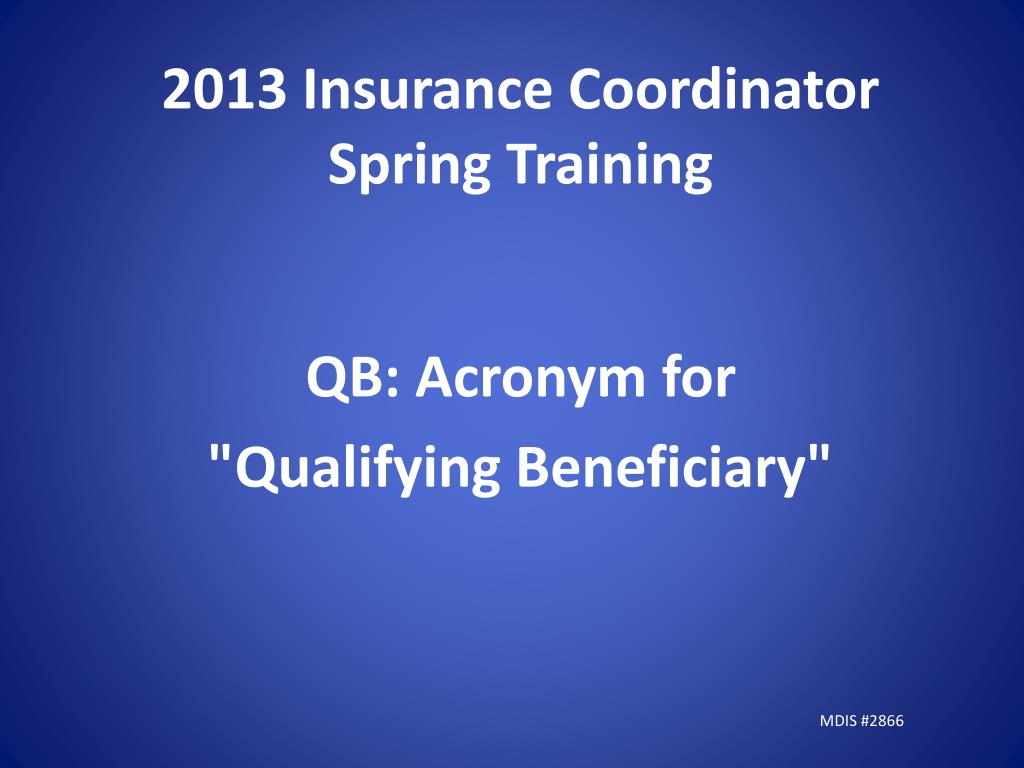 2013 Insurance Coordinator
Spring Training

QB: Acronym for
"Qualifying Beneficiary"

MDIS #2866